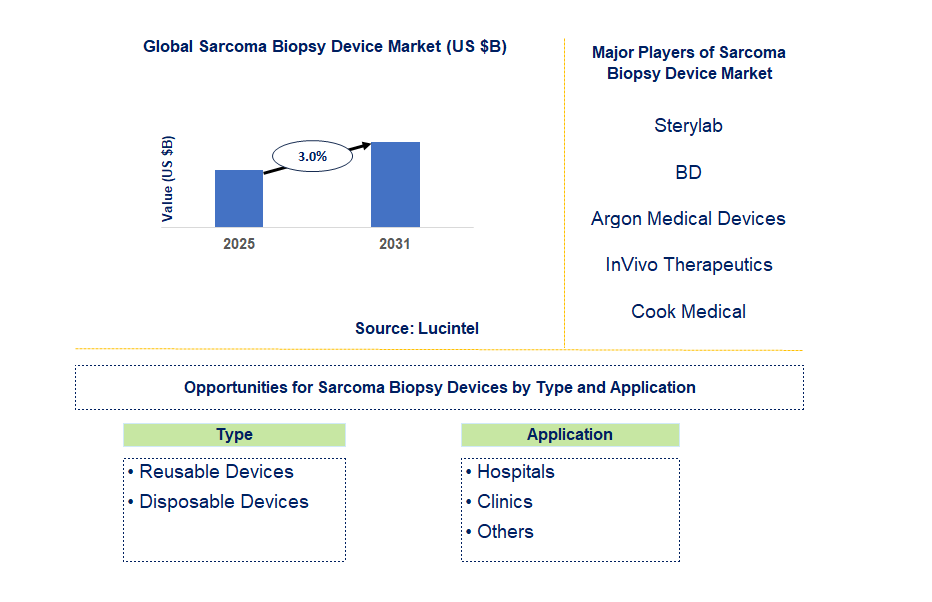 Global Sarcoma Biopsy Device Market (US $B)

Value (US $B)

3.0%

2025

2031

Source: Lucintel

Major Players of Sarcoma Biopsy Device Market

Sterylab

BD

Argon Medical Devices

InVivo Therapeutics

Cook Medical

Opportunities for Sarcoma Biopsy Devices by Type and Application

Type

• Reusable Devices
• Disposable Devices

Application

• Hospitals
• Clinics
• Others